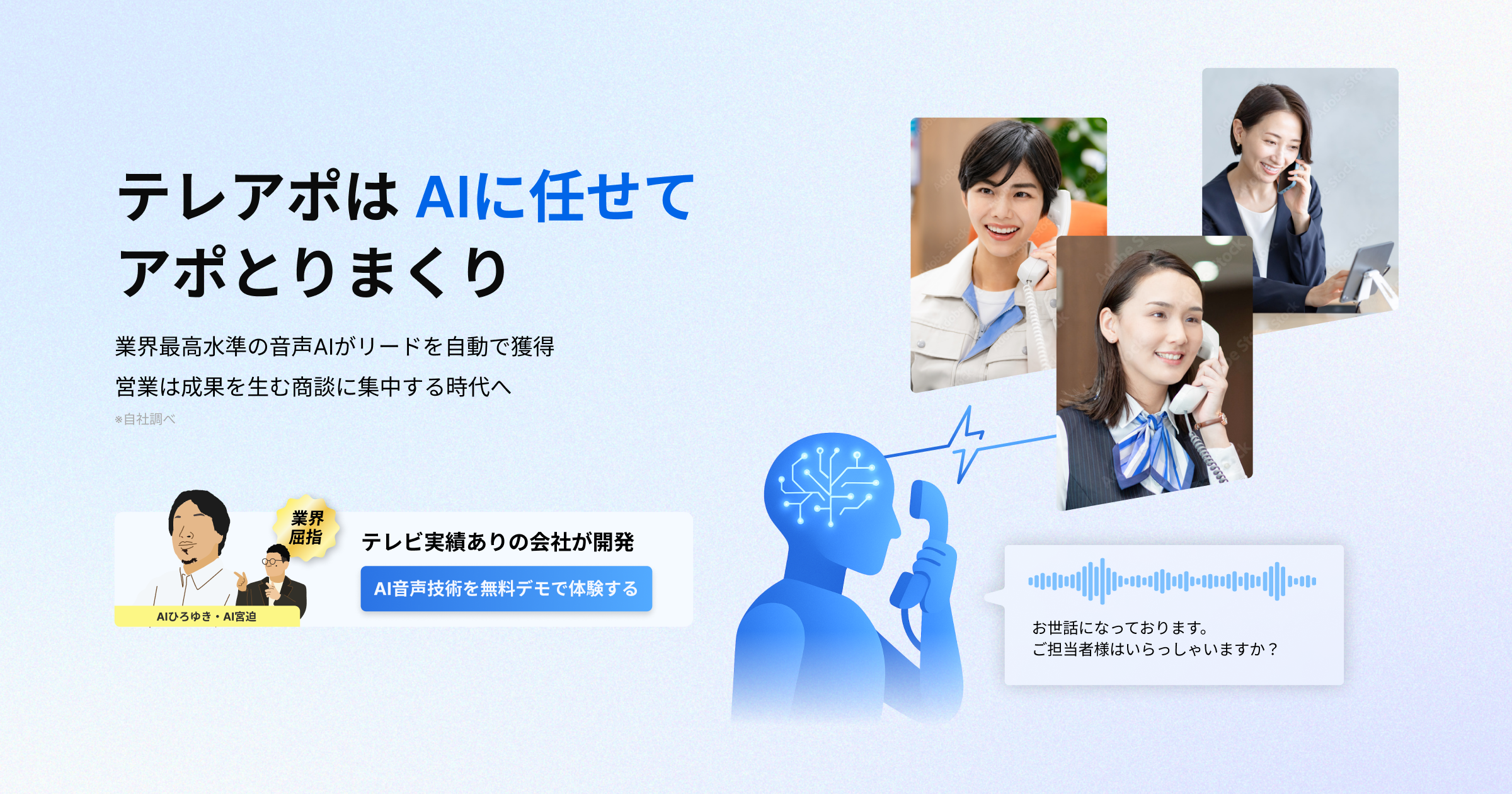 テレアポは AIに任せて
アポとりまくり

業界最高水準の音声AIがリードを自動で獲得
営業は成果を生む商談に集中する時代へ
※自社調べ

業界屈指
AIひろゆき・AI宮迫
テレビ実績ありの会社が開発
AI音声技術を無料デモで体験する

お世話になっております。
ご担当者様はいらっしゃいますか？